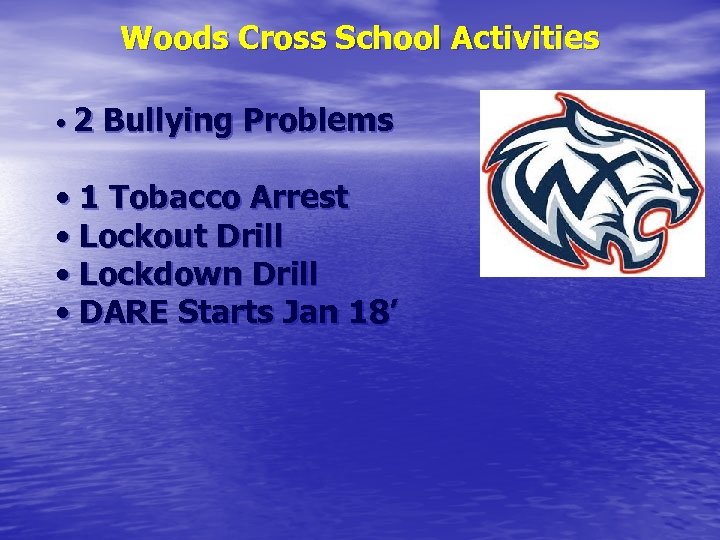 Woods Cross School Activities

• 2 Bullying Problems

• 1 Tobacco Arrest
• Lockout Drill
• Lockdown Drill
• DARE Starts Jan 18'

WX